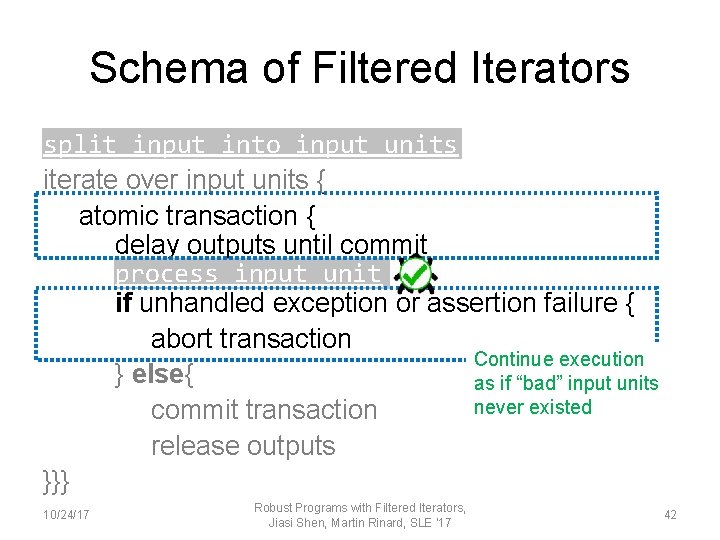 Schema of Filtered Iterators

split input into input units
iterate over input units {
atomic transaction {
delay outputs until commit
process input unit
if unhandled exception or assertion failure {
abort transaction
} else{
commit transaction
release outputs
}}}

Continue execution as if “bad” input units never existed

10/24/17

Robust Programs with Filtered Iterators, Jiasi Shen, Martin Rinard, SLE '17

42